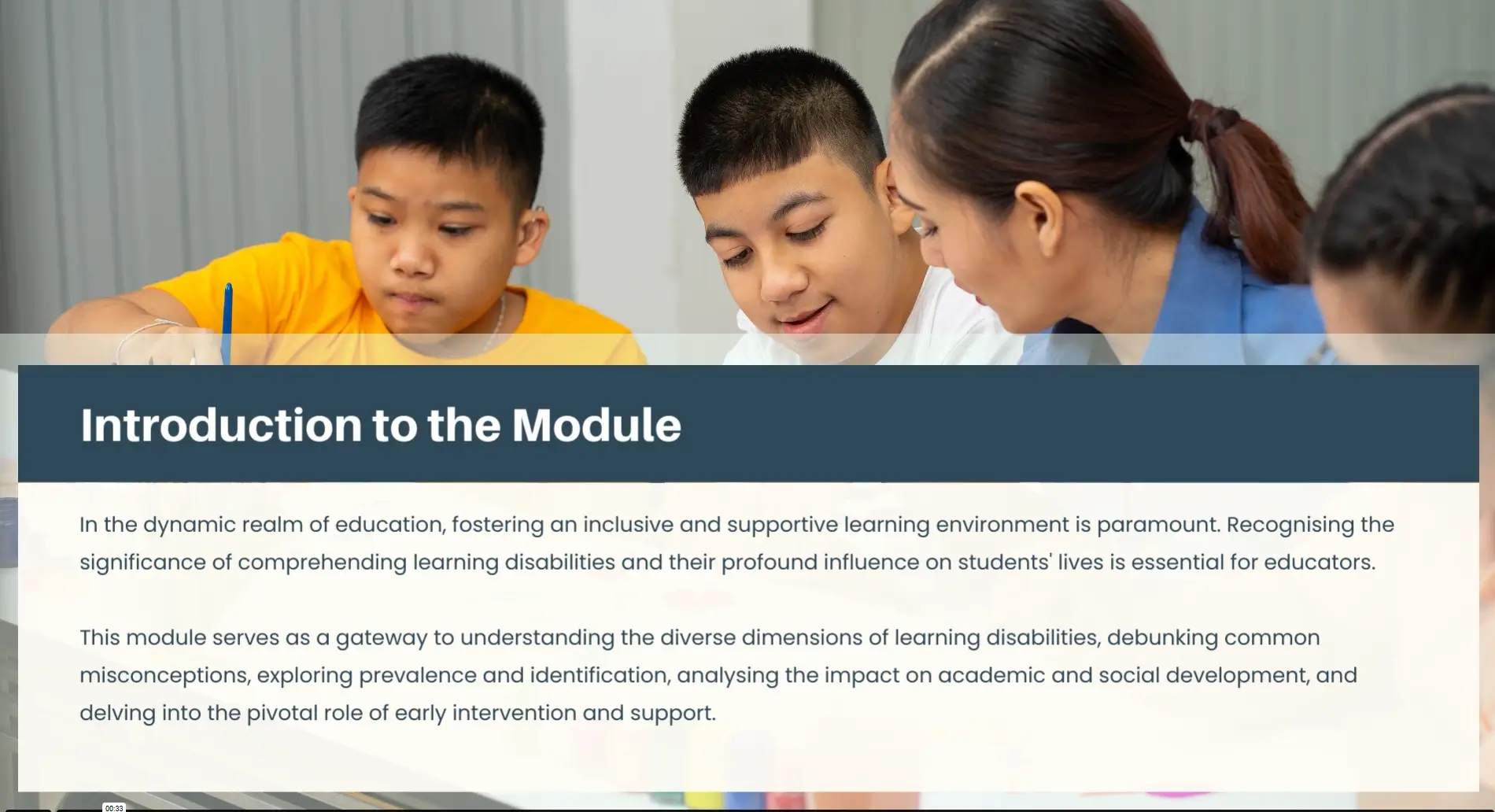 Introduction to the Module

In the dynamic realm of education, fostering an inclusive and supportive learning environment is paramount. Recognising the significance of comprehending learning disabilities and their profound influence on students' lives is essential for educators.

This module serves as a gateway to understanding the diverse dimensions of learning disabilities, debunking common misconceptions, exploring prevalence and identification, analysing the impact on academic and social development, and delving into the pivotal role of early intervention and support.

00:33